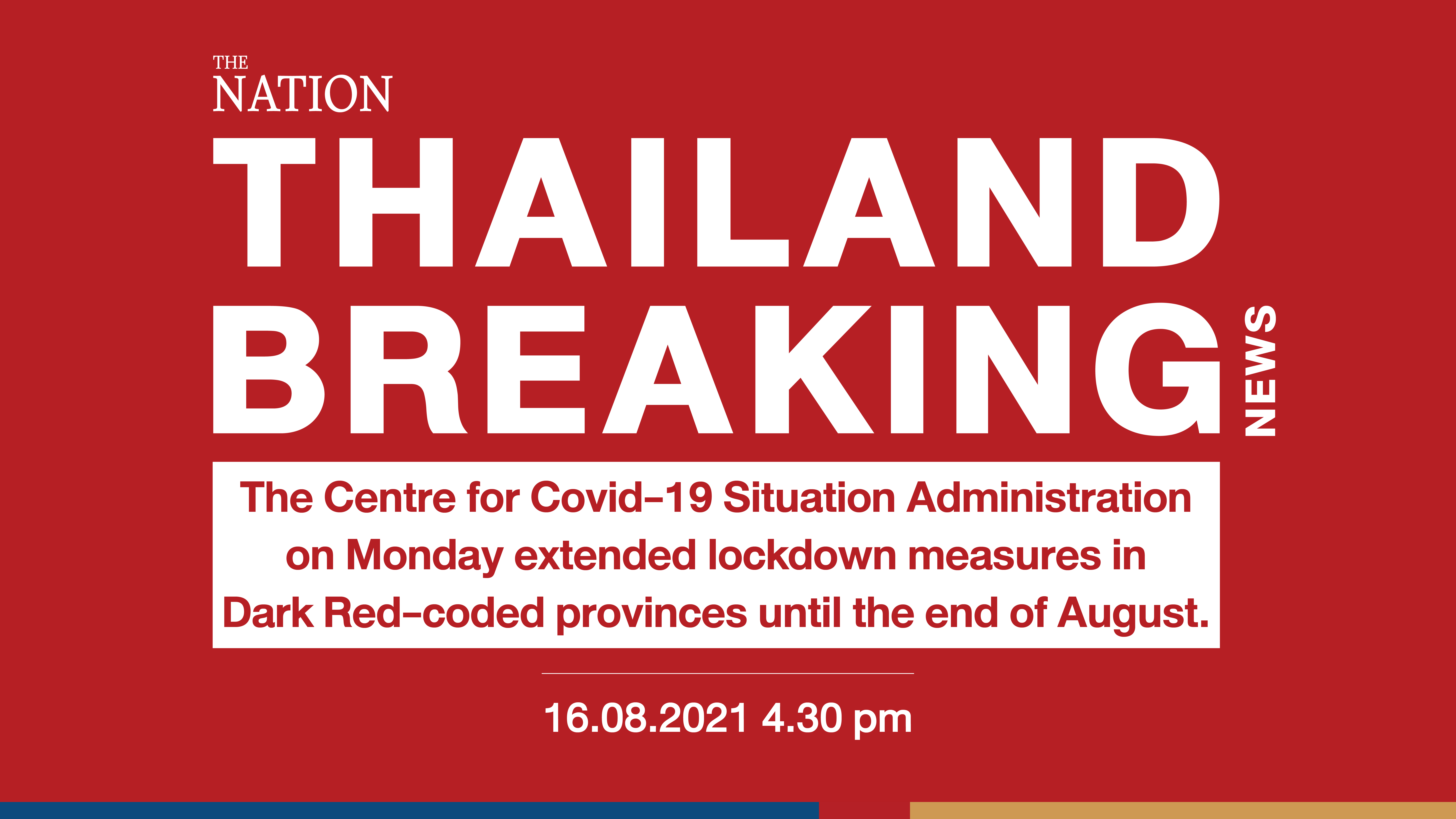 THE NATION

THAILAND BREAKING NEWS

The Centre for Covid-19 Situation Administration on Monday extended lockdown measures in Dark Red-coded provinces until the end of August.

16.08.2021 4.30 pm